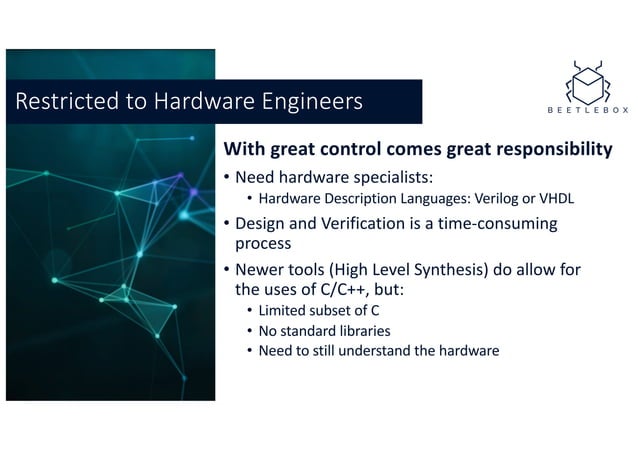 Restricted to Hardware Engineers

BEETLEBOX

With great control comes great responsibility

• Need hardware specialists:
 • Hardware Description Languages: Verilog or VHDL
• Design and Verification is a time-consuming process
• Newer tools (High Level Synthesis) do allow for the uses of C/C++, but:
 • Limited subset of C
 • No standard libraries
 • Need to still understand the hardware